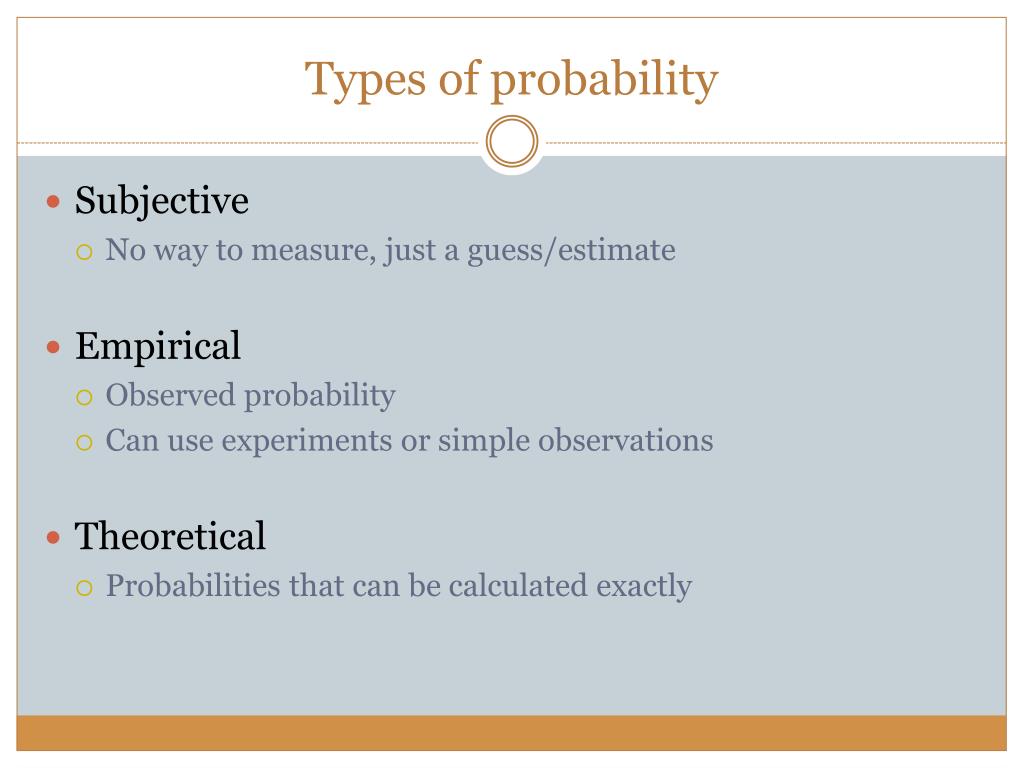 Types of probability

- Subjective
  - No way to measure, just a guess/estimate

- Empirical
  - Observed probability
  - Can use experiments or simple observations

- Theoretical
  - Probabilities that can be calculated exactly